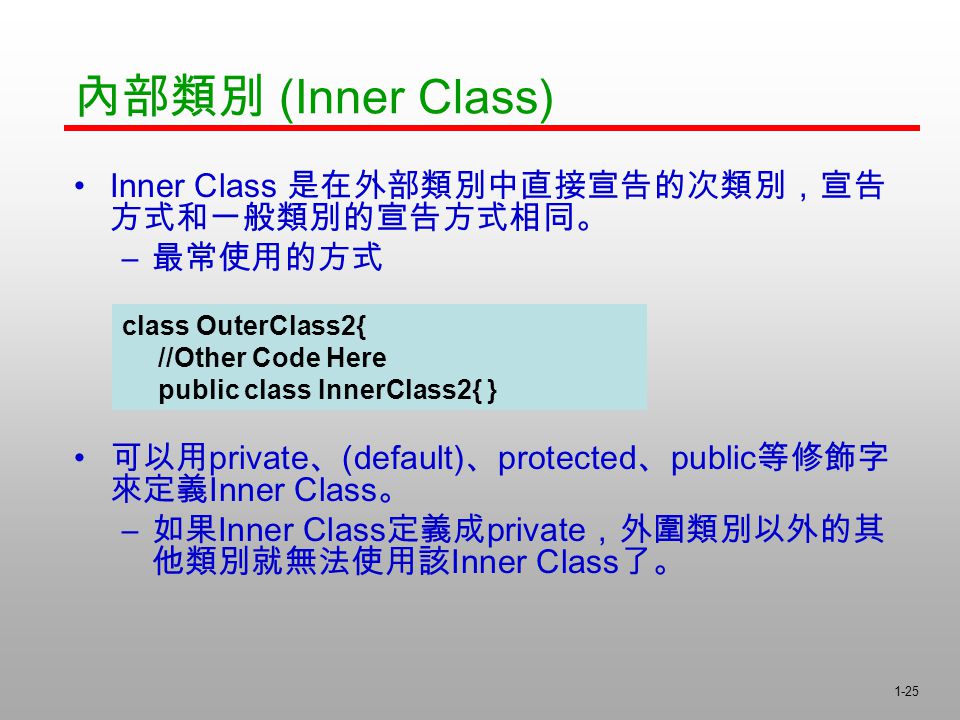 內部類別 (Inner Class)

• Inner Class 是在外部類別中直接宣告的次類別，宣告方式和一般類別的宣告方式相同。
– 最常使用的方式

class OuterClass2{
//Other Code Here
public class InnerClass2{ }

• 可以用private、(default)、protected、public等修飾字來定義Inner Class。
– 如果Inner Class定義成private，外圍類別以外的其他類別就無法使用該Inner Class了。

1-25